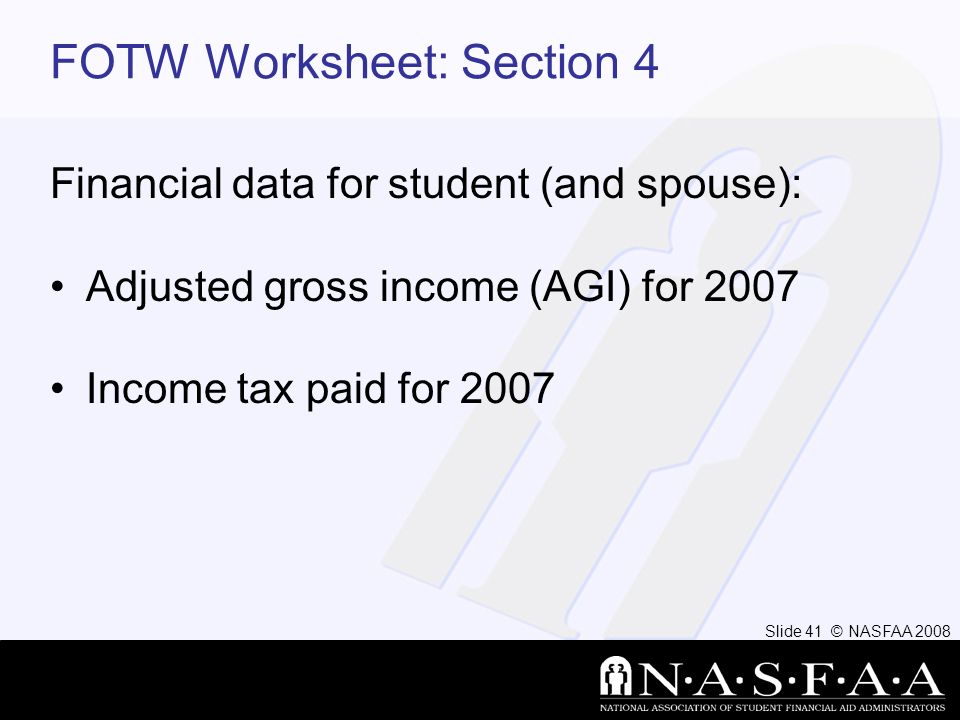 FOTW Worksheet: Section 4

Financial data for student (and spouse):

• Adjusted gross income (AGI) for 2007

• Income tax paid for 2007

Slide 41 © NASFAA 2008

N·A·S·F·A·A
NATIONAL ASSOCIATION OF STUDENT FINANCIAL AID ADMINISTRATORS